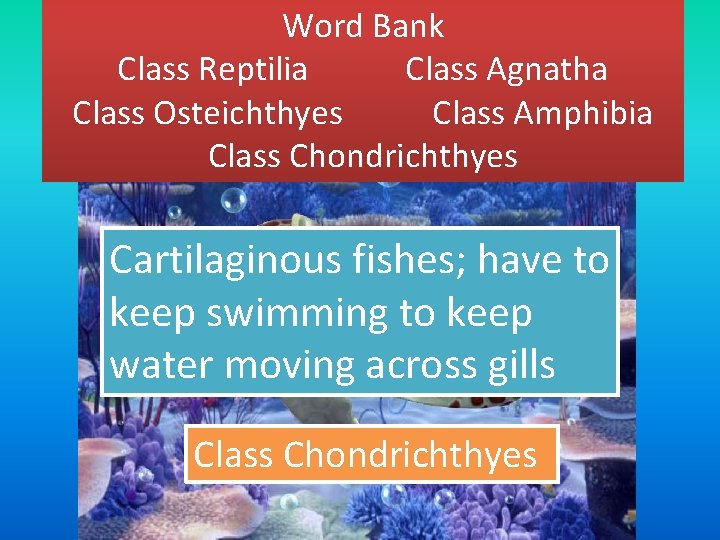 Word Bank
Class Reptilia
Class Agnatha
Class Osteichthyes
Class Amphibia
Class Chondrichthyes

Cartilaginous fishes; have to keep swimming to keep water moving across gills

Class Chondrichthyes